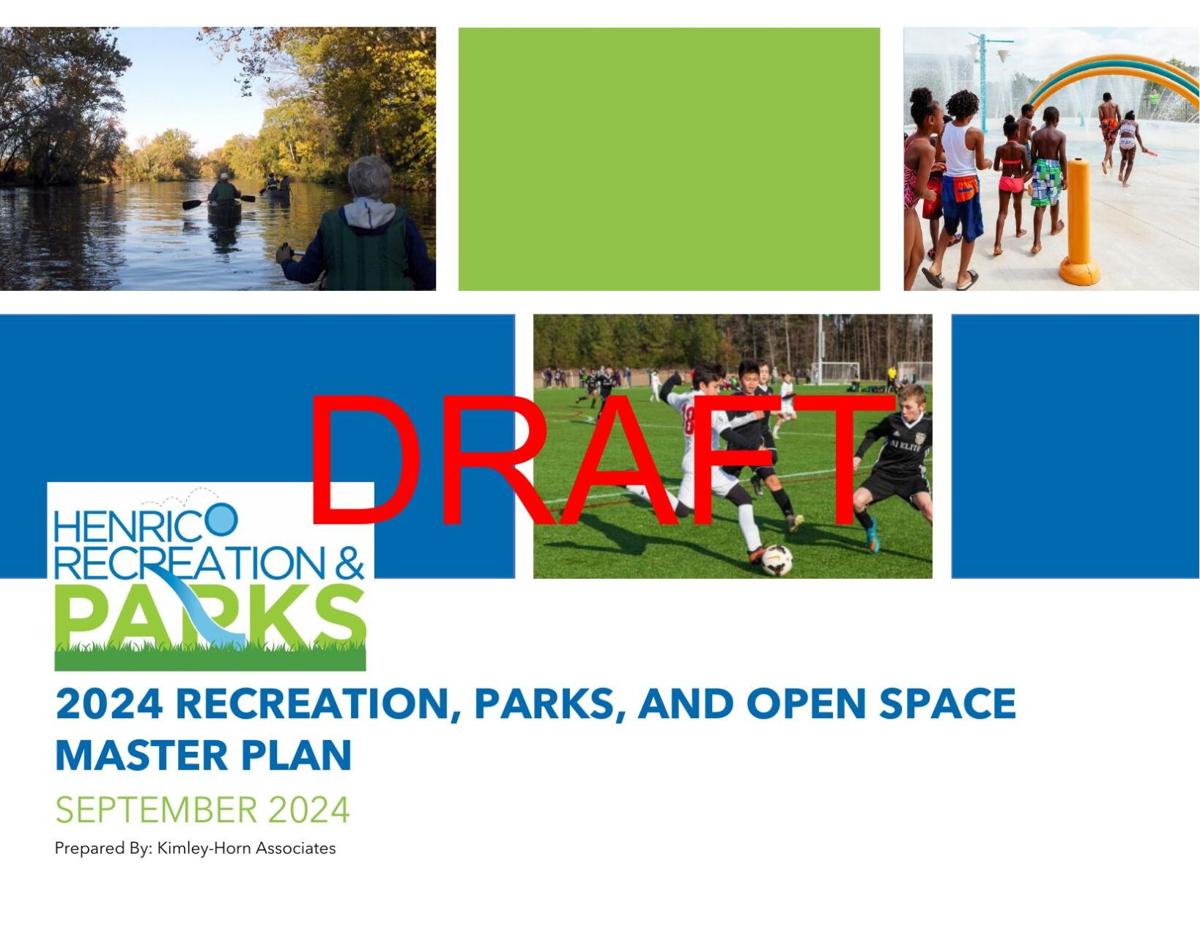 DRAFT

HENRICO RECREATION & PARKS

2024 RECREATION, PARKS, AND OPEN SPACE MASTER PLAN

SEPTEMBER 2024

Prepared By: Kimley-Horn Associates